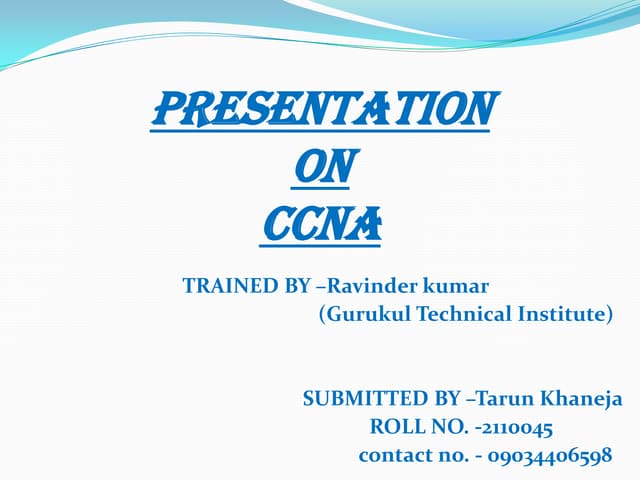 PRESENTATION
ON
CCNA

TRAINED BY –Ravinder kumar
(Gurukul Technical Institute)

SUBMITTED BY –Tarun Khaneja
ROLL NO. -2110045
contact no. - 09034406598